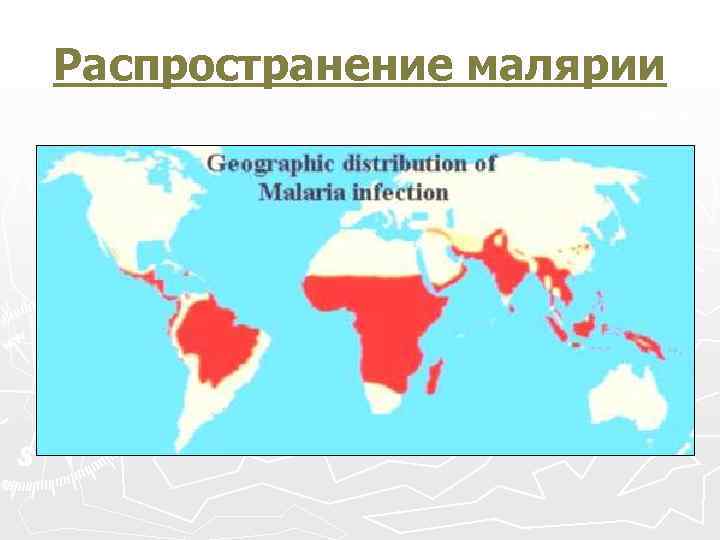 Распространение малярии

Geographic distribution of Malaria infection